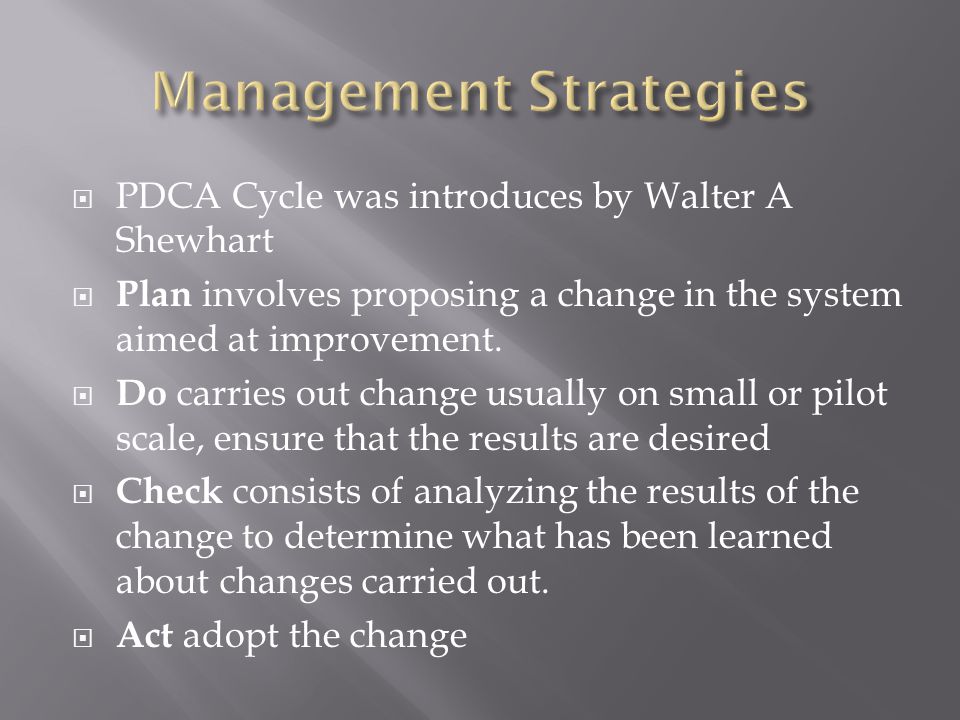 Management Strategies

PDCA Cycle was introduces by Walter A Shewhart

Plan involves proposing a change in the system aimed at improvement.

Do carries out change usually on small or pilot scale, ensure that the results are desired

Check consists of analyzing the results of the change to determine what has been learned about changes carried out.

Act adopt the change